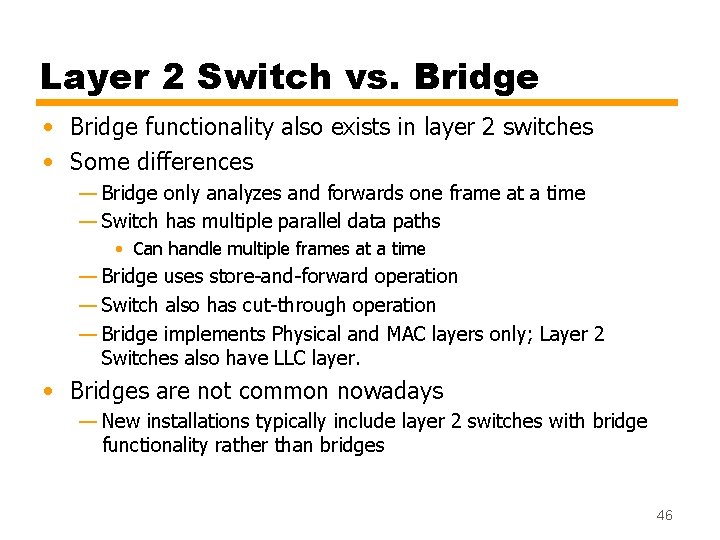 Layer 2 Switch vs. Bridge

• Bridge functionality also exists in layer 2 switches
• Some differences
— Bridge only analyzes and forwards one frame at a time
— Switch has multiple parallel data paths
• Can handle multiple frames at a time
— Bridge uses store-and-forward operation
— Switch also has cut-through operation
— Bridge implements Physical and MAC layers only; Layer 2 Switches also have LLC layer.
• Bridges are not common nowadays
— New installations typically include layer 2 switches with bridge functionality rather than bridges

46